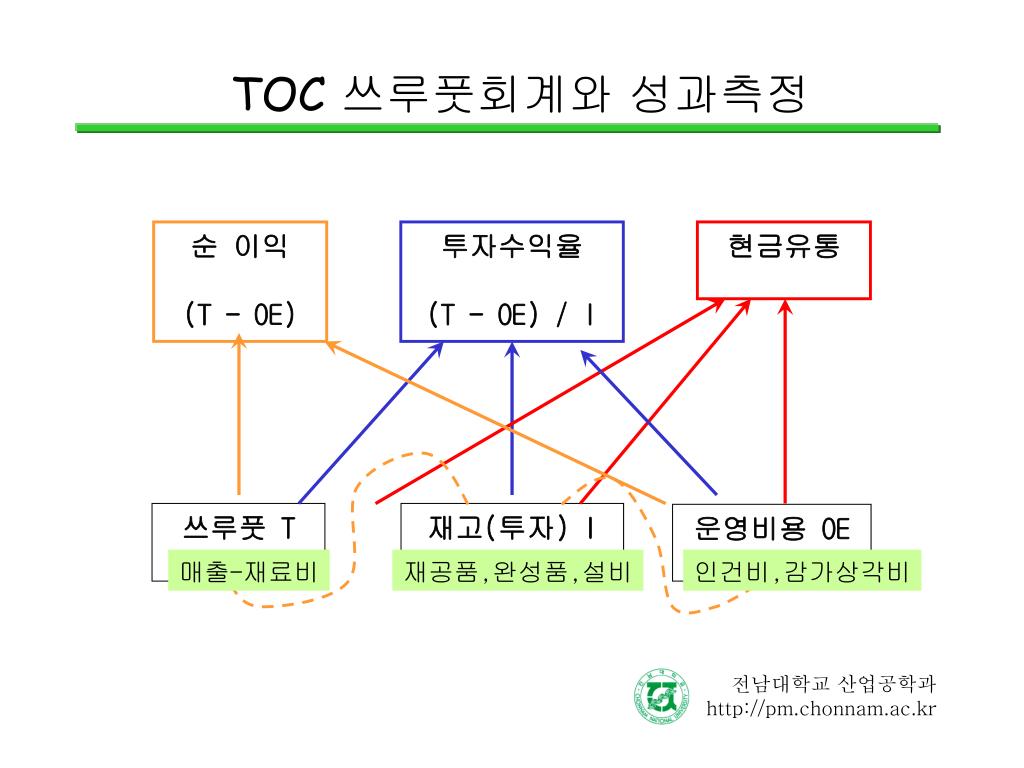 TOC 쓰루풋회계와 성과측정

순 이익

(T - OE)

투자수익율

(T - OE) / I

현금유통

쓰루풋 T

매출-재료비

재고(투자) I

재공품,완성품,설비

운영비용 OE

인건비,감가상각비

전남대학교 산업공학과
http://pm.chonnam.ac.kr